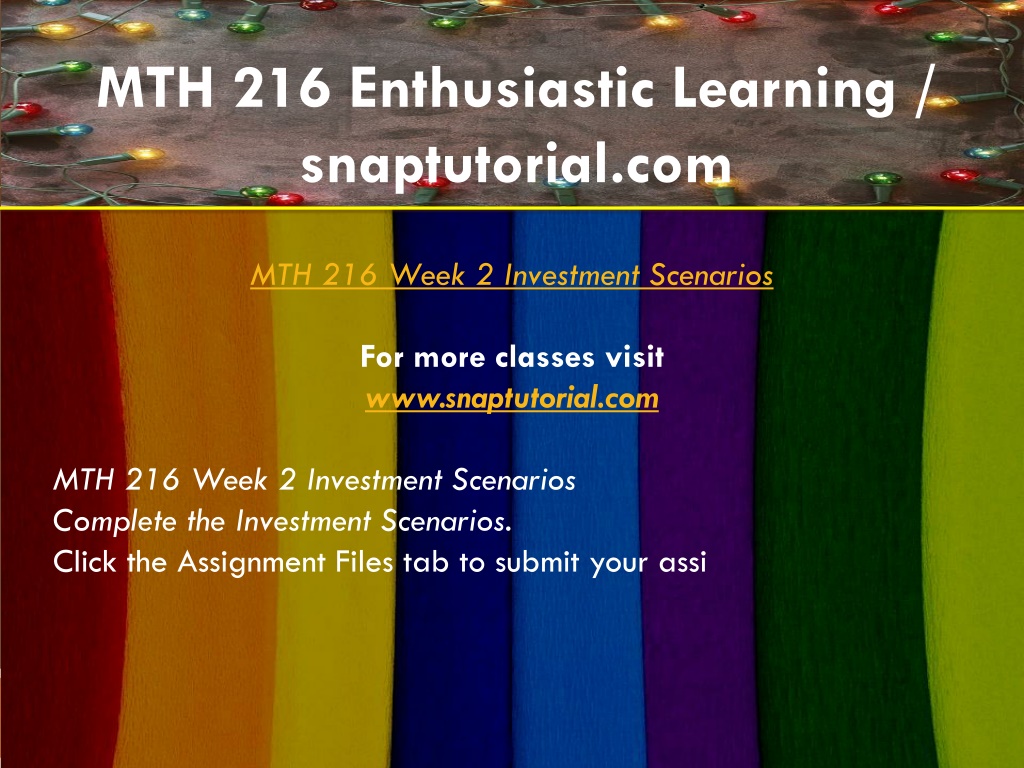 MTH 216 Enthusiastic Learning / snaptutorial.com

MTH 216 Week 2 Investment Scenarios

For more classes visit
www.snaptutorial.com

MTH 216 Week 2 Investment Scenarios
Complete the Investment Scenarios.
Click the Assignment Files tab to submit your assi